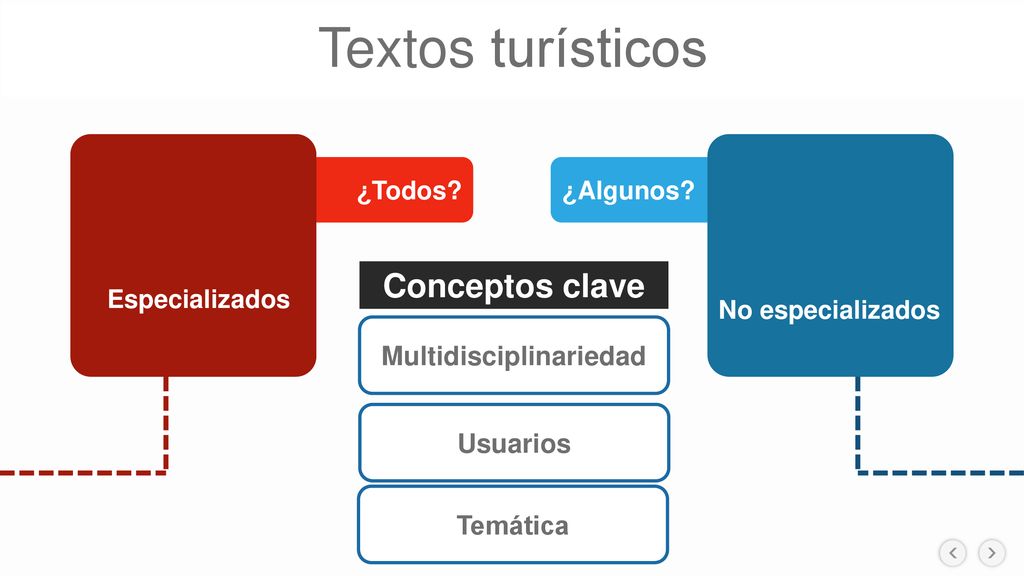 Textos turísticos

Especializados

¿Todos?

¿Algunos?

No especializados

Conceptos clave

Multidisciplinariedad

Usuarios

Temática